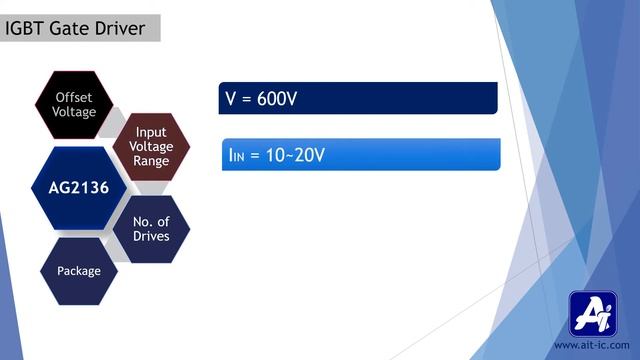 IGBT Gate Driver

Offset Voltage

Input Voltage Range

AG2136

No. of Drives

Package

V = 600V

$I_{IN}$ = 10~20V

Ai

www.ait-ic.com